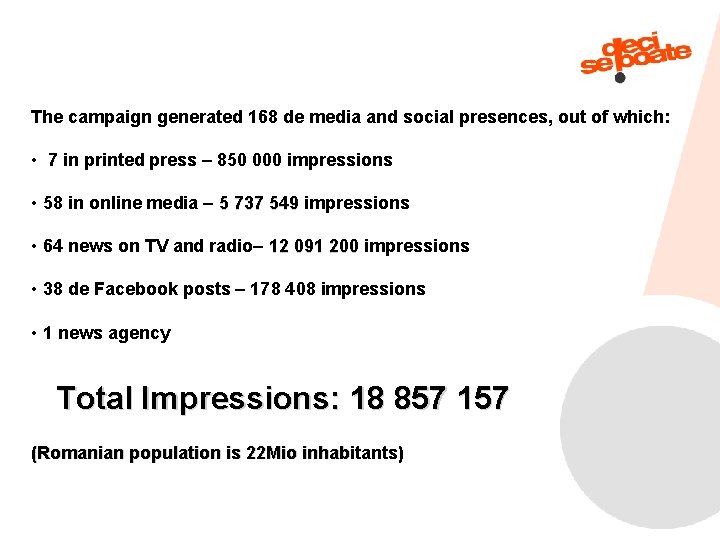 deci se poate

The campaign generated 168 de media and social presences, out of which:

• 7 in printed press – 850 000 impressions

• 58 in online media – 5 737 549 impressions

• 64 news on TV and radio– 12 091 200 impressions

• 38 de Facebook posts – 178 408 impressions

• 1 news agency

Total Impressions: 18 857 157

(Romanian population is 22Mio inhabitants)